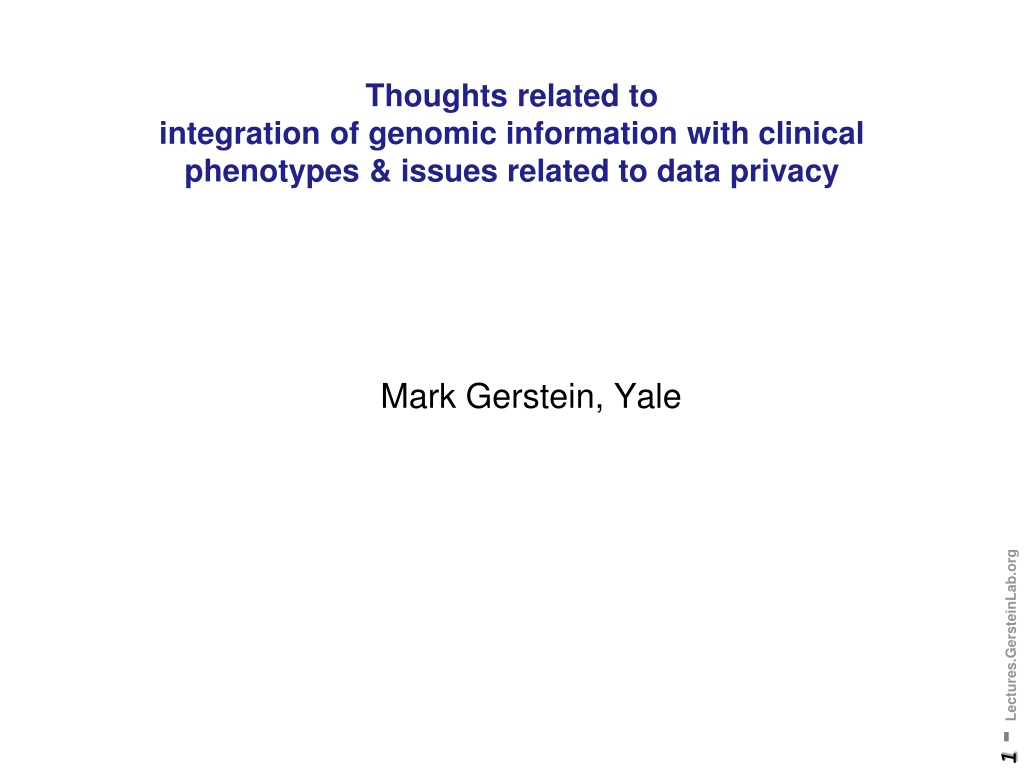 Thoughts related to integration of genomic information with clinical phenotypes & issues related to data privacy

Mark Gerstein, Yale

1 - Lectures.GersteinLab.org